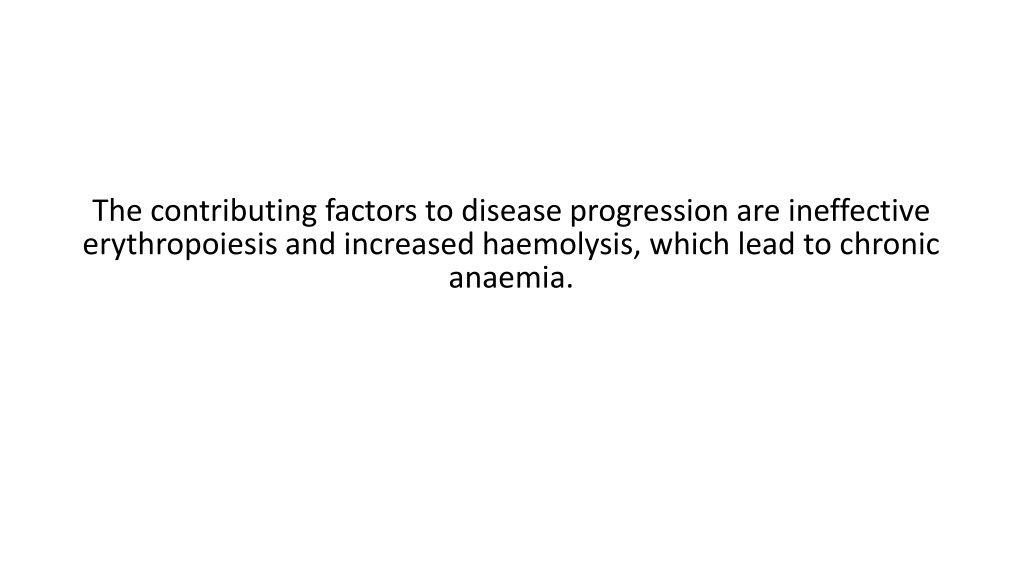 The contributing factors to disease progression are ineffective erythropoiesis and increased haemolysis, which lead to chronic anaemia.